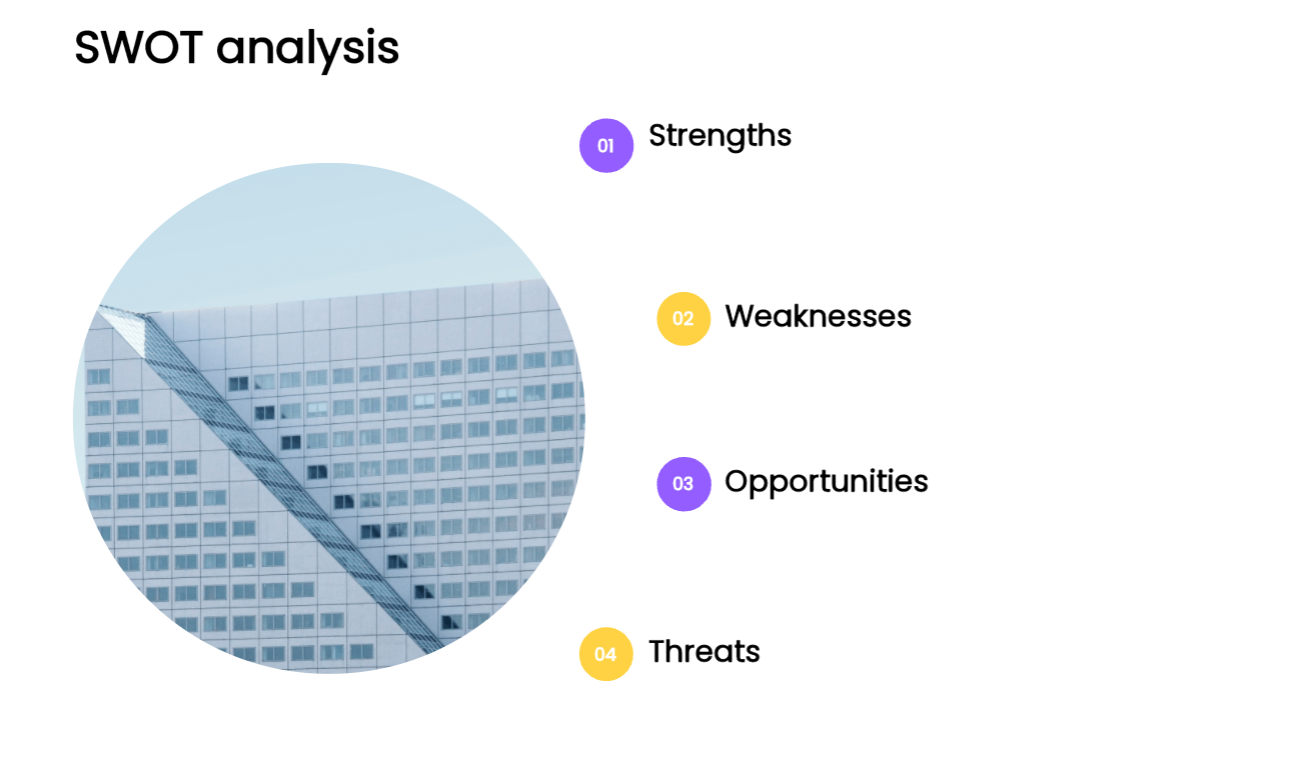 SWOT analysis

01 Strengths

02 Weaknesses

03 Opportunities

04 Threats